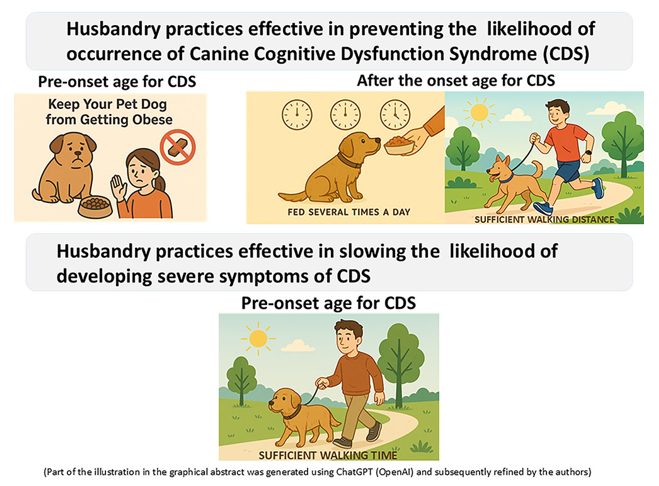 Husbandry practices effective in preventing the likelihood of occurrence of Canine Cognitive Dysfunction Syndrome (CDS)

Pre-onset age for CDS

Keep Your Pet Dog from Getting Obese

After the onset age for CDS

FED SEVERAL TIMES A DAY

SUFFICIENT WALKING DISTANCE

Husbandry practices effective in slowing the likelihood of developing severe symptoms of CDS

Pre-onset age for CDS

SUFFICIENT WALKING TIME

(Part of the illustration in the graphical abstract was generated using ChatGPT (OpenAI) and subsequently refined by the authors)